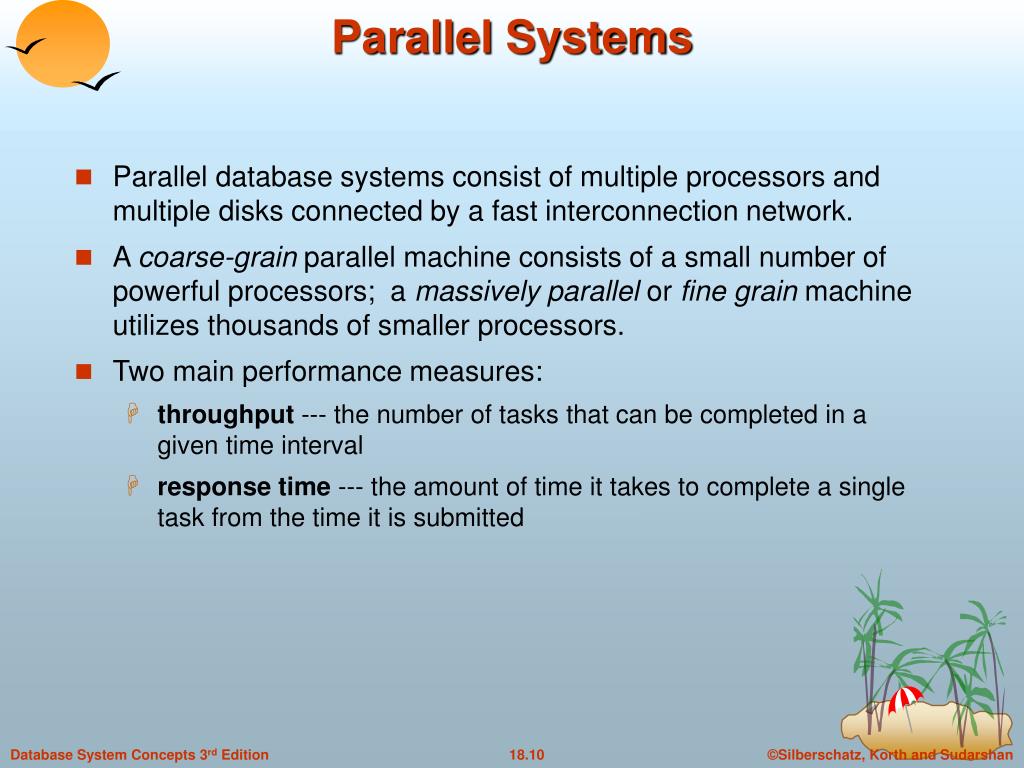 Parallel Systems

Parallel database systems consist of multiple processors and multiple disks connected by a fast interconnection network.

A coarse-grain parallel machine consists of a small number of powerful processors; a massively parallel or fine grain machine utilizes thousands of smaller processors.

Two main performance measures:

throughput --- the number of tasks that can be completed in a given time interval

response time --- the amount of time it takes to complete a single task from the time it is submitted

Database System Concepts 3rd Edition

18.10

©Silberschatz, Korth and Sudarshan